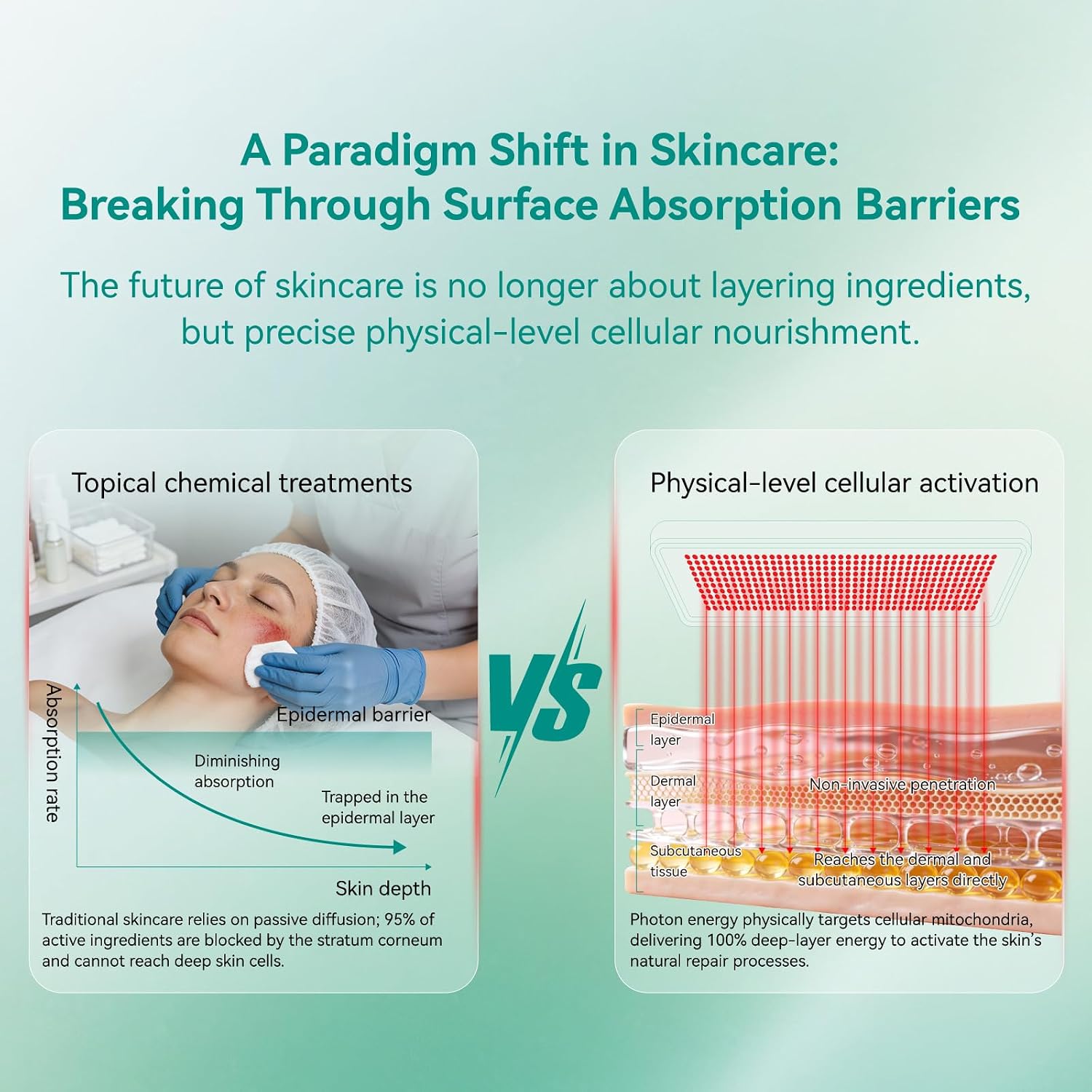 A Paradigm Shift in Skincare:
Breaking Through Surface Absorption Barriers

The future of skincare is no longer about layering ingredients, but precise physical-level cellular nourishment.

Topical chemical treatments

Absorption rate

Epidermal barrier

Diminishing absorption

Trapped in the epidermal layer

Skin depth

Traditional skincare relies on passive diffusion; 95% of active ingredients are blocked by the stratum corneum and cannot reach deep skin cells.

VS

Physical-level cellular activation

Epidermal layer

Dermal layer

Subcutaneous tissue

Non-invasive penetration

Reaches the dermal and subcutaneous layers directly

Photon energy physically targets cellular mitochondria, delivering 100% deep-layer energy to activate the skin's natural repair processes.